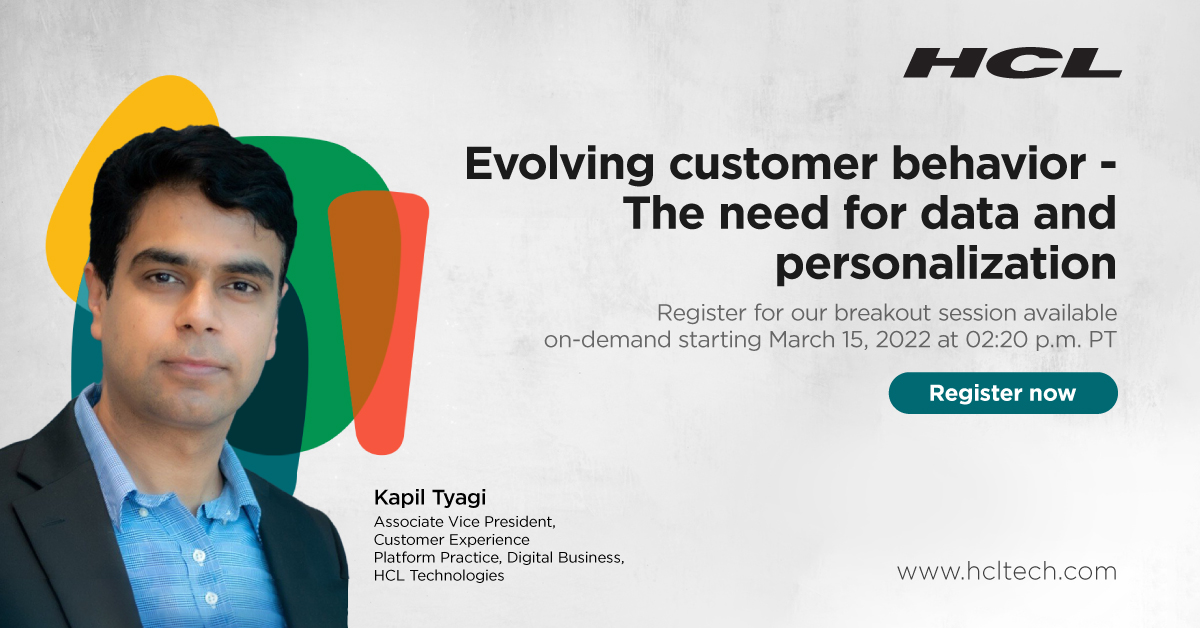 HCL

Evolving customer behavior - The need for data and personalization

Register for our breakout session available on-demand starting March 15, 2022 at 02:20 p.m. PT

Register now

Kapil Tyagi
Associate Vice President, Customer Experience Platform Practice, Digital Business, HCL Technologies

www.hcltech.com